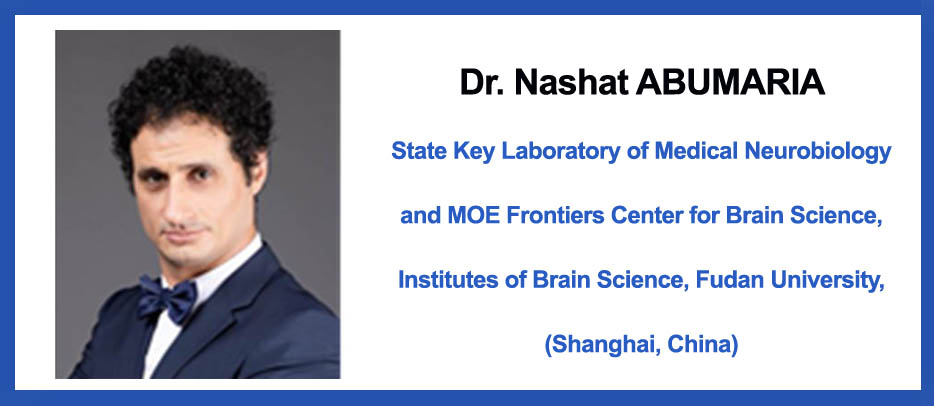 Dr. Nashat ABUMARIA

State Key Laboratory of Medical Neurobiology and MOE Frontiers Center for Brain Science, Institutes of Brain Science, Fudan University, (Shanghai, China)